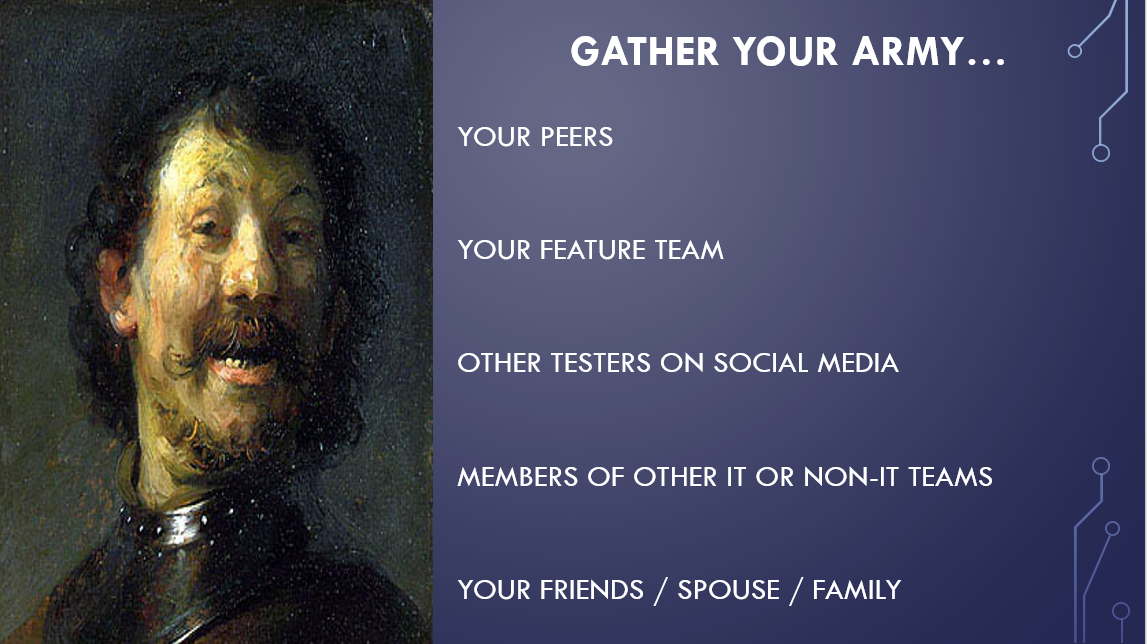 GATHER YOUR ARMY…

YOUR PEERS

YOUR FEATURE TEAM

OTHER TESTERS ON SOCIAL MEDIA

MEMBERS OF OTHER IT OR NON-IT TEAMS

YOUR FRIENDS / SPOUSE / FAMILY